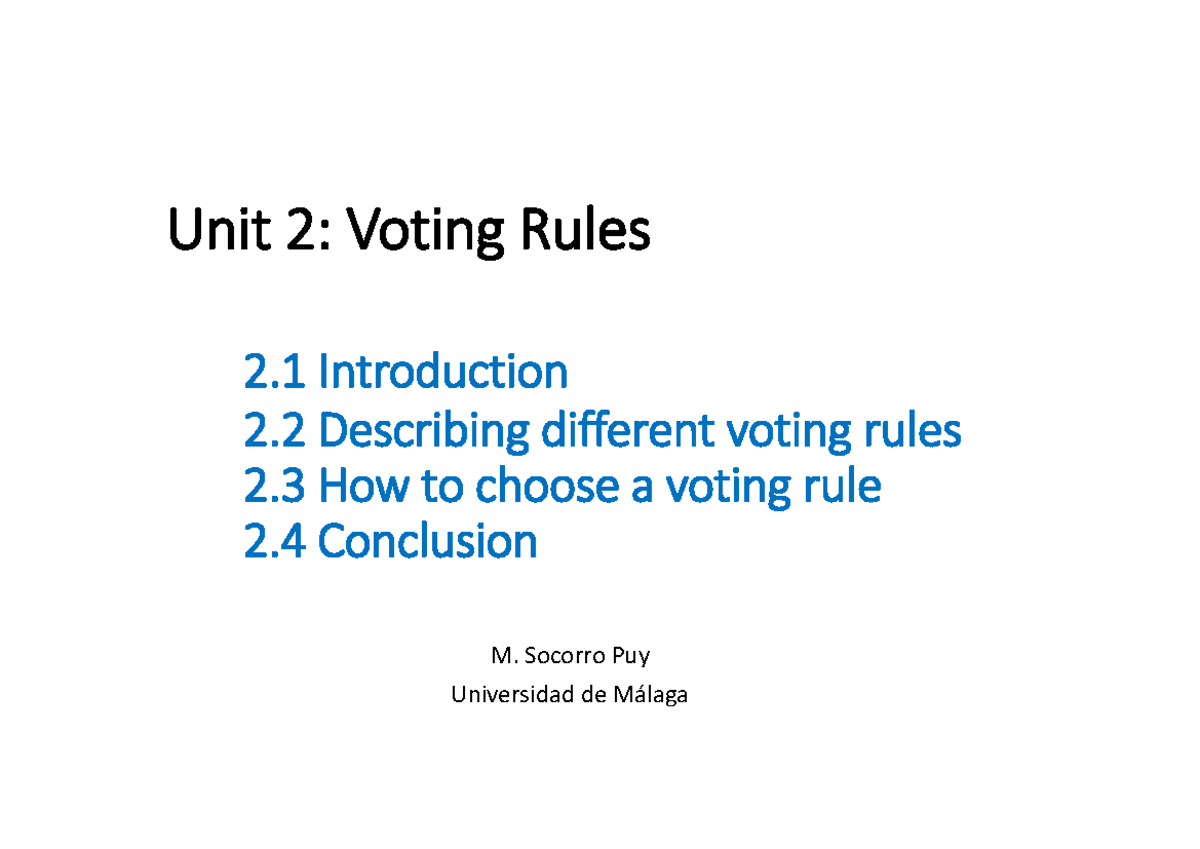 Unit 2: Voting Rules

2.1 Introduction
2.2 Describing different voting rules
2.3 How to choose a voting rule
2.4 Conclusion

M. Socorro Puy
Universidad de Málaga